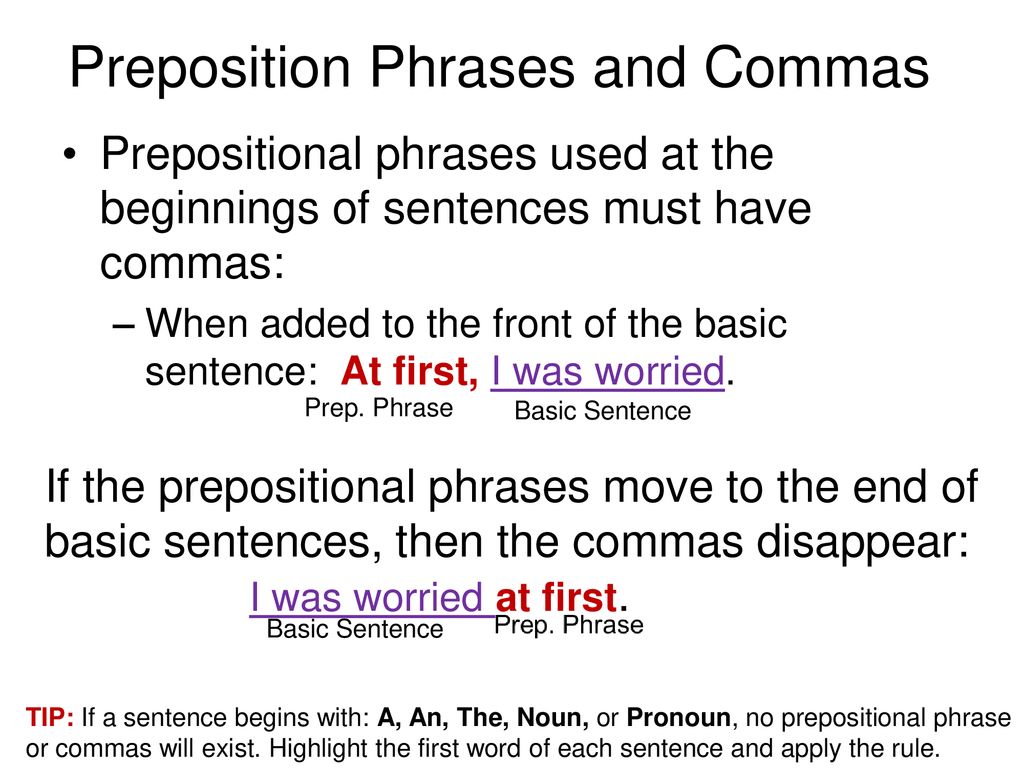 Preposition Phrases and Commas

• Prepositional phrases used at the beginnings of sentences must have commas:

– When added to the front of the basic sentence: At first, I was worried.

Prep. Phrase
Basic Sentence

If the prepositional phrases move to the end of basic sentences, then the commas disappear:

I was worried at first.

Basic Sentence
Prep. Phrase

TIP: If a sentence begins with: A, An, The, Noun, or Pronoun, no prepositional phrase or commas will exist. Highlight the first word of each sentence and apply the rule.